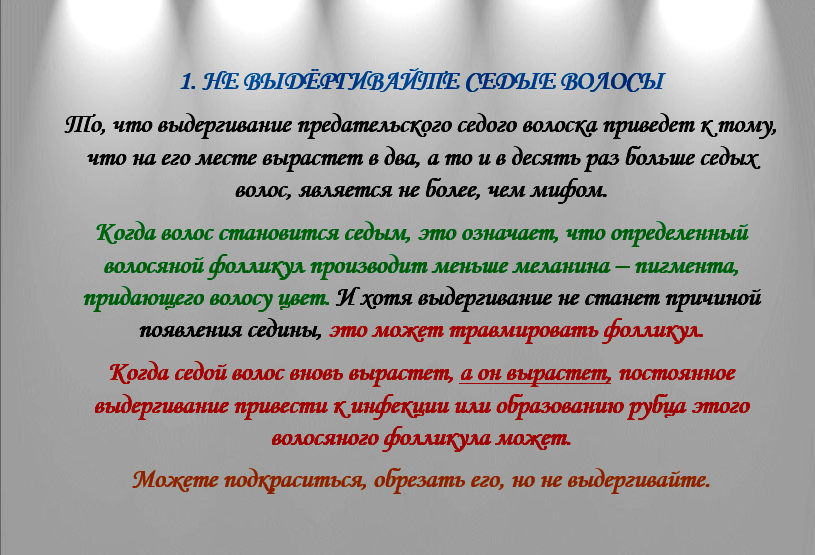 1. НЕ ВЫДЁРГИВАЙТЕ СЕДЫЕ ВОЛОСЫ

То, что выдергивание предательского седого волоска приведет к тому, что на его месте вырастет в два, а то и в десять раз больше седых волос, является не более, чем мифом.

Когда волос становится седым, это означает, что определенный волосяной фолликул производит меньше меланина – пигмента, придающего волосу цвет. И хотя выдергивание не станет причиной появления седины, это может травмировать фолликул.

Когда седой волос вновь вырастет, а он вырастет, постоянное выдергивание привести к инфекции или образованию рубца этого волосяного фолликула может.

Можете подкраситься, обрезать его, но не выдергивайте.